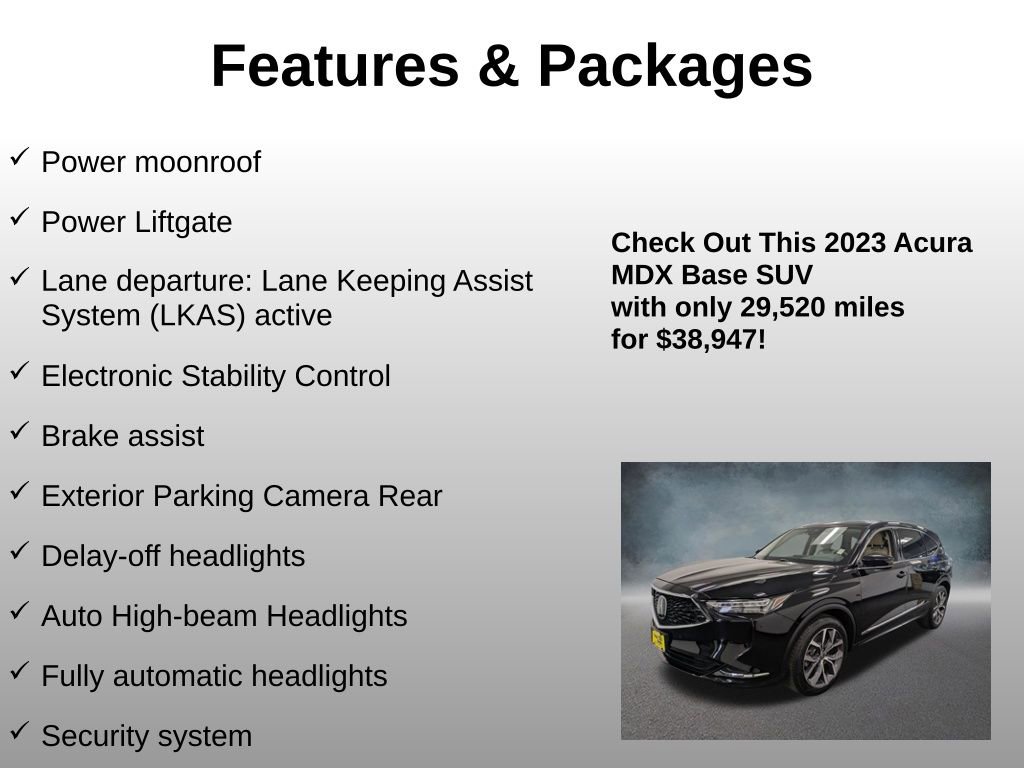 Features & Packages

✓ Power moonroof

✓ Power Liftgate

✓ Lane departure: Lane Keeping Assist System (LKAS) active

✓ Electronic Stability Control

✓ Brake assist

✓ Exterior Parking Camera Rear

✓ Delay-off headlights

✓ Auto High-beam Headlights

✓ Fully automatic headlights

✓ Security system

Check Out This 2023 Acura MDX Base SUV with only 29,520 miles for $38,947!